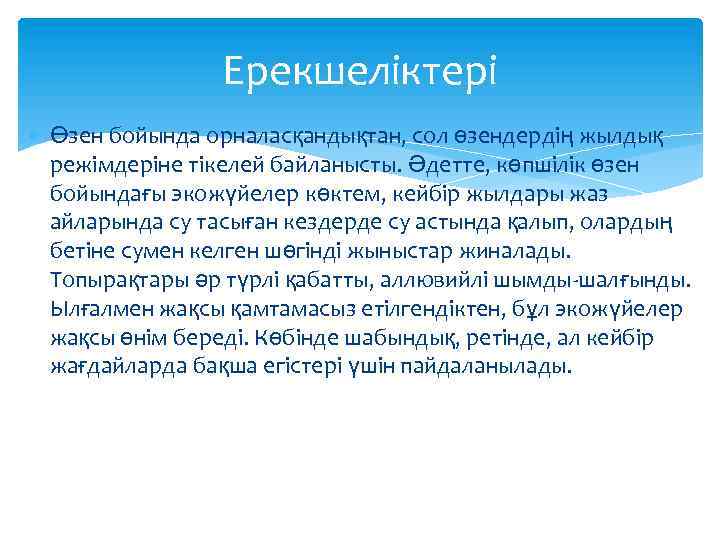 Ерекшеліктері

Өзен бойында орналасқандықтан, сол өзендердің жылдық режімдеріне тікелей байланысты. Әдетте, көпшілік өзен бойындағы экожүйелер көктем, кейбір жылдары жаз айларында су тасыған кездерде су астында қалып, олардың бетіне сумен келген шөгінді жыныстар жиналады. Топырақтары әр түрлі қабатты, аллювийлі шымды-шалғынды. Ылғалмен жақсы қамтамасыз етілгендіктен, бұл экожүйелер жақсы өнім береді. Көбінде шабындық, ретінде, ал кейбір жағдайларда бақша егістері үшін пайдаланылады.